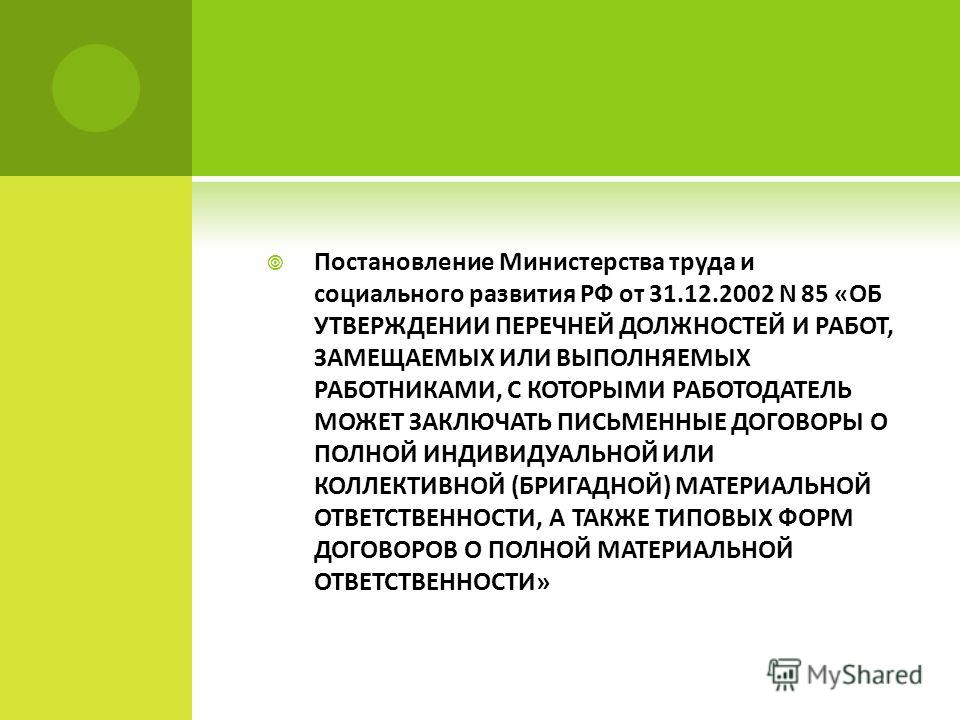 Постановление Министерства труда и социального развития РФ от 31.12.2002 N 85 «ОБ УТВЕРЖДЕНИИ ПЕРЕЧНЕЙ ДОЛЖНОСТЕЙ И РАБОТ, ЗАМЕЩАЕМЫХ ИЛИ ВЫПОЛНЯЕМЫХ РАБОТНИКАМИ, С КОТОРЫМИ РАБОТОДАТЕЛЬ МОЖЕТ ЗАКЛЮЧАТЬ ПИСЬМЕННЫЕ ДОГОВОРЫ О ПОЛНОЙ ИНДИВИДУАЛЬНОЙ ИЛИ КОЛЛЕКТИВНОЙ (БРИГАДНОЙ) МАТЕРИАЛЬНОЙ ОТВЕТСТВЕННОСТИ, А ТАКЖЕ ТИПОВЫХ ФОРМ ДОГОВОРОВ О ПОЛНОЙ МАТЕРИАЛЬНОЙ ОТВЕТСТВЕННОСТИ»

MyShared